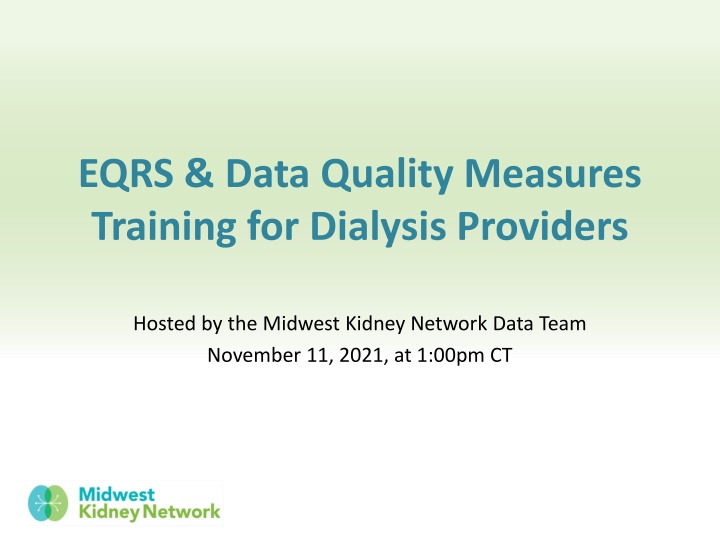 EQRS & Data Quality Measures Training for Dialysis Providers

Hosted by the Midwest Kidney Network Data Team
November 11, 2021, at 1:00pm CT

Midwest Kidney Network